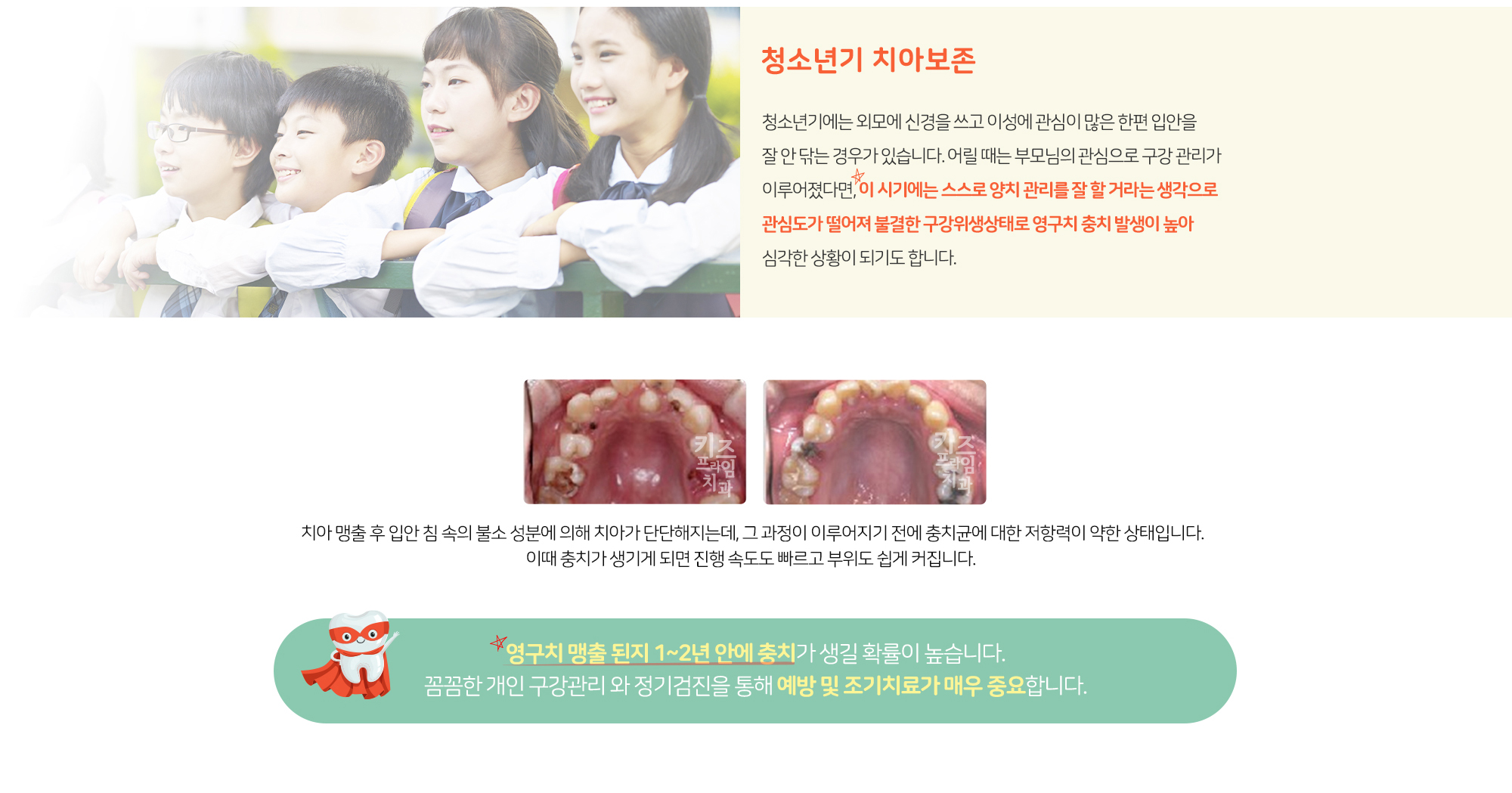 청소년기 치아보존

청소년기에는 외모에 신경을 쓰고 이성에 관심이 많은 한편 입안을 잘 안 닦는 경우가 있습니다. 어릴 때는 부모님의 관심으로 구강 관리가 이루어졌다면, 이 시기에는 스스로 양치 관리를 잘 할 거라는 생각으로 관심도가 떨어져 불결한 구강위생상태로 영구치 충치 발생이 높아 심각한 상황이 되기도 합니다.

키즈 프라임 치과

키즈 프라임 치과

치아 맹출 후 입안 침 속의 불소 성분에 의해 치아가 단단해지는데, 그 과정이 이루어지기 전에 충치균에 대한 저항력이 약한 상태입니다. 이때 충치가 생기게 되면 진행 속도도 빠르고 부위도 쉽게 커집니다.

영구치 맹출 된지 1~2년 안에 충치가 생길 확률이 높습니다.
꼼꼼한 개인 구강관리 와 정기검진을 통해 예방 및 조기치료가 매우 중요합니다.